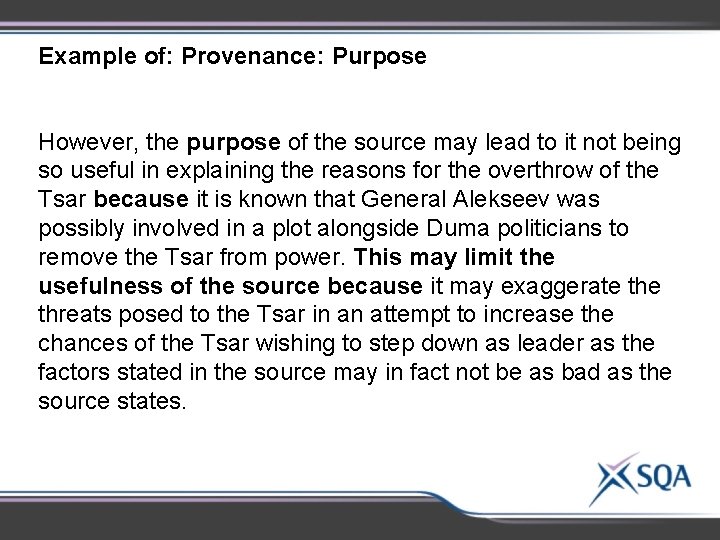 Example of: Provenance: Purpose

However, the purpose of the source may lead to it not being so useful in explaining the reasons for the overthrow of the Tsar because it is known that General Alekseev was possibly involved in a plot alongside Duma politicians to remove the Tsar from power. This may limit the usefulness of the source because it may exaggerate the threats posed to the Tsar in an attempt to increase the chances of the Tsar wishing to step down as leader as the factors stated in the source may in fact not be as bad as the source states.

SQA